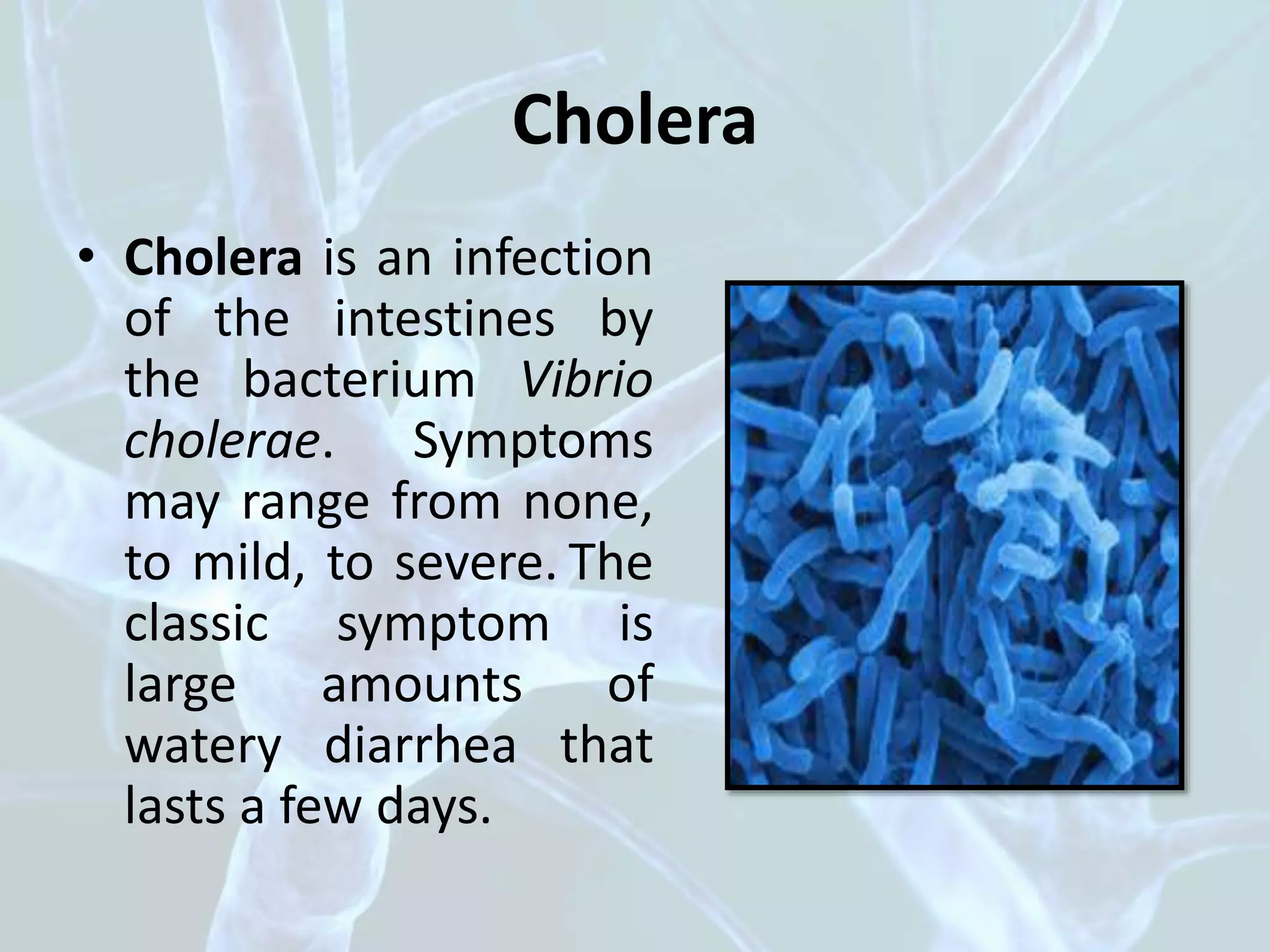 Cholera

• Cholera is an infection of the intestines by the bacterium Vibrio cholerae. Symptoms may range from none, to mild, to severe. The classic symptom is large amounts of watery diarrhea that lasts a few days.